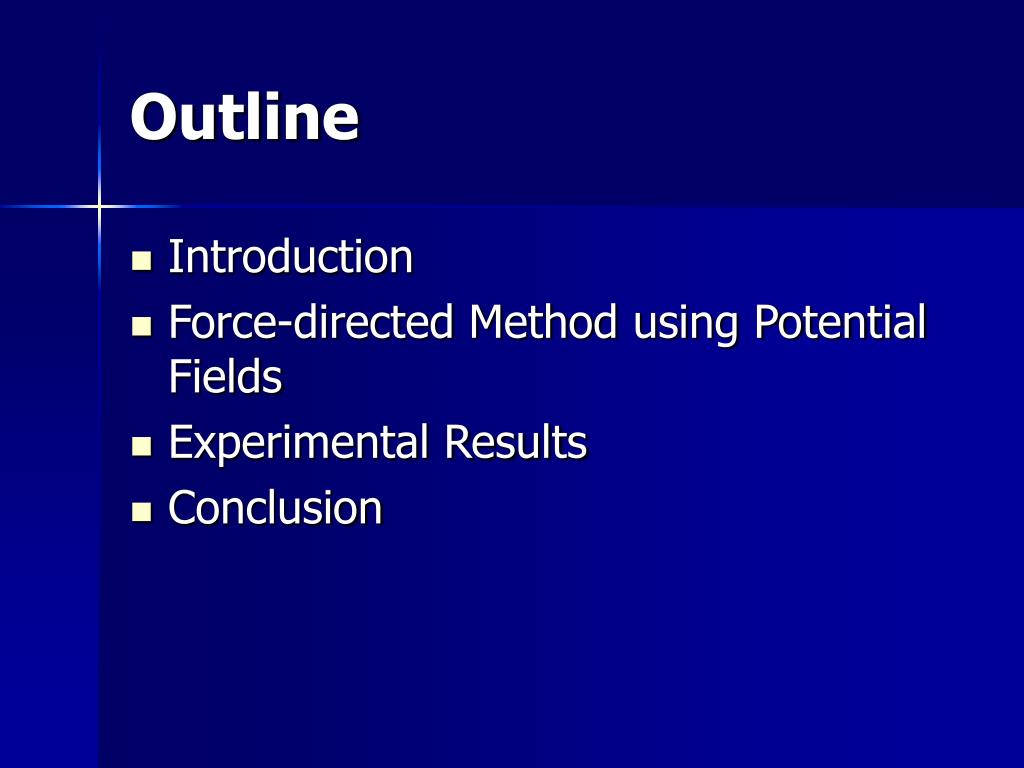 Outline

- Introduction
- Force-directed Method using Potential Fields
- Experimental Results
- Conclusion